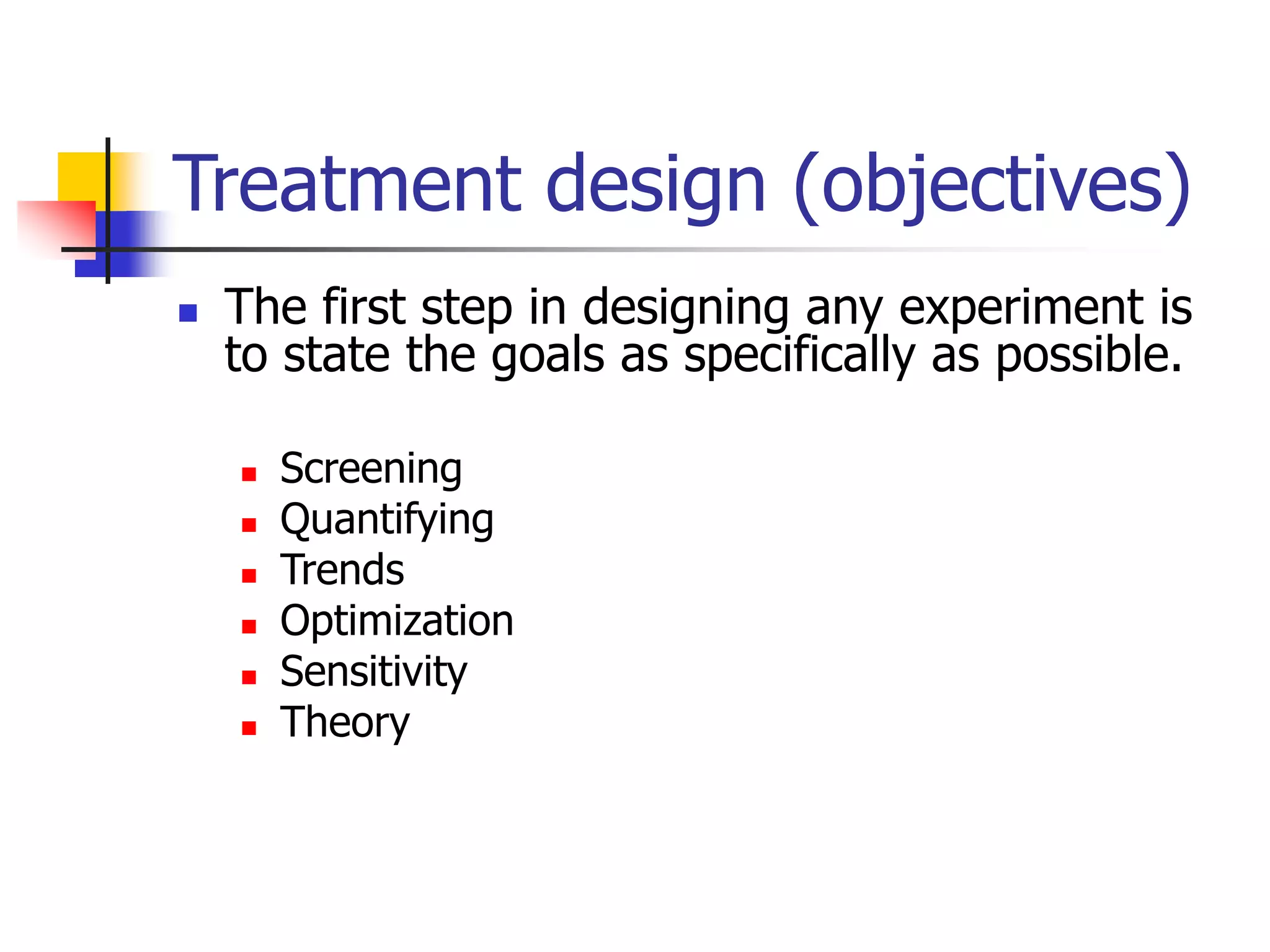 Treatment design (objectives)

The first step in designing any experiment is to state the goals as specifically as possible.

Screening
Quantifying
Trends
Optimization
Sensitivity
Theory